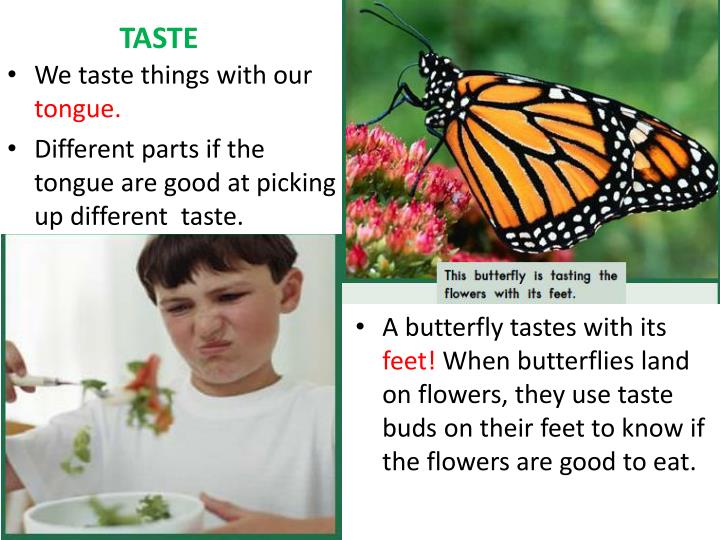 TASTE

• We taste things with our tongue.

• Different parts if the tongue are good at picking up different taste.

This butterfly is tasting the flowers with its feet.

• A butterfly tastes with its feet! When butterflies land on flowers, they use taste buds on their feet to know if the flowers are good to eat.